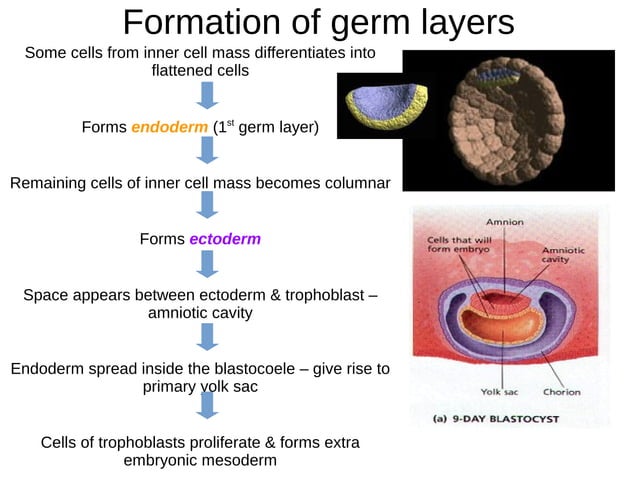 Formation of germ layers

Some cells from inner cell mass differentiates into flattened cells

Forms endoderm ($1^{st}$ germ layer)

Remaining cells of inner cell mass becomes columnar

Forms ectoderm

Space appears between ectoderm & trophoblast – amniotic cavity

Endoderm spread inside the blastocoele – give rise to primary yolk sac

Cells of trophoblasts proliferate & forms extra embryonic mesoderm

Amnion
Cells that will form embryo
Amniotic cavity
Yolk sac
Chorion
(a) 9-DAY BLASTOCYST